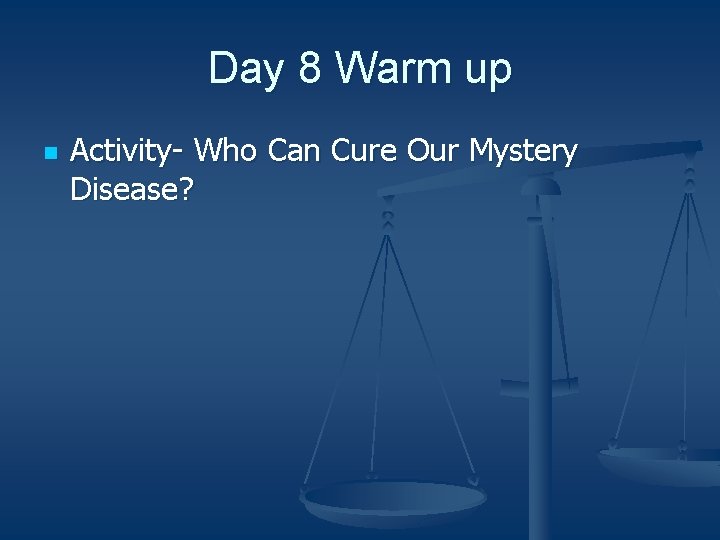 Day 8 Warm up

Activity- Who Can Cure Our Mystery Disease?